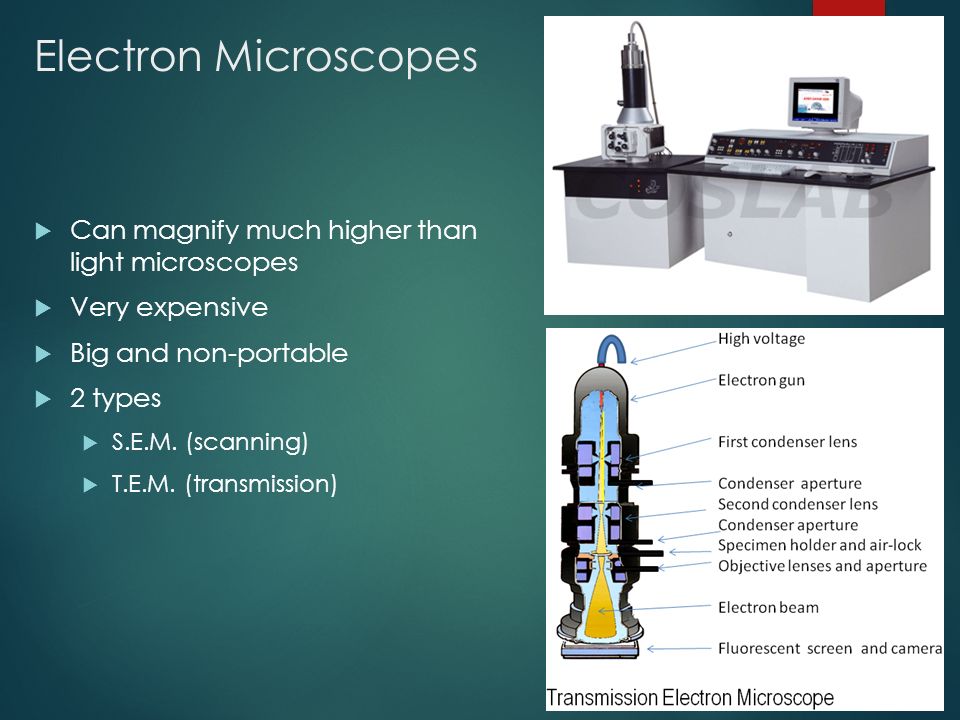 Electron Microscopes

Can magnify much higher than light microscopes

Very expensive

Big and non-portable

2 types

S.E.M. (scanning)

T.E.M. (transmission)

COSLAB

High voltage

Electron gun

First condenser lens

Condenser aperture

Second condenser lens

Condenser aperture

Specimen holder and air-lock

Objective lenses and aperture

Electron beam

Fluorescent screen and camera

Transmission Electron Microscope